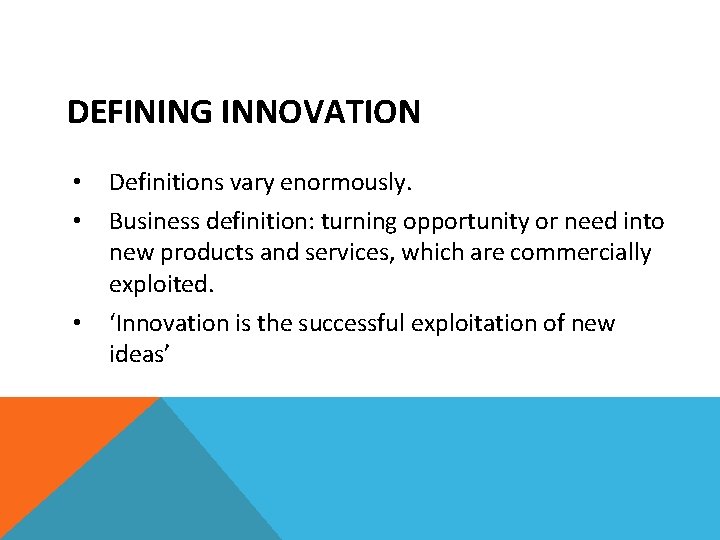 DEFINING INNOVATION

• Definitions vary enormously.
• Business definition: turning opportunity or need into new products and services, which are commercially exploited.
• ‘Innovation is the successful exploitation of new ideas’